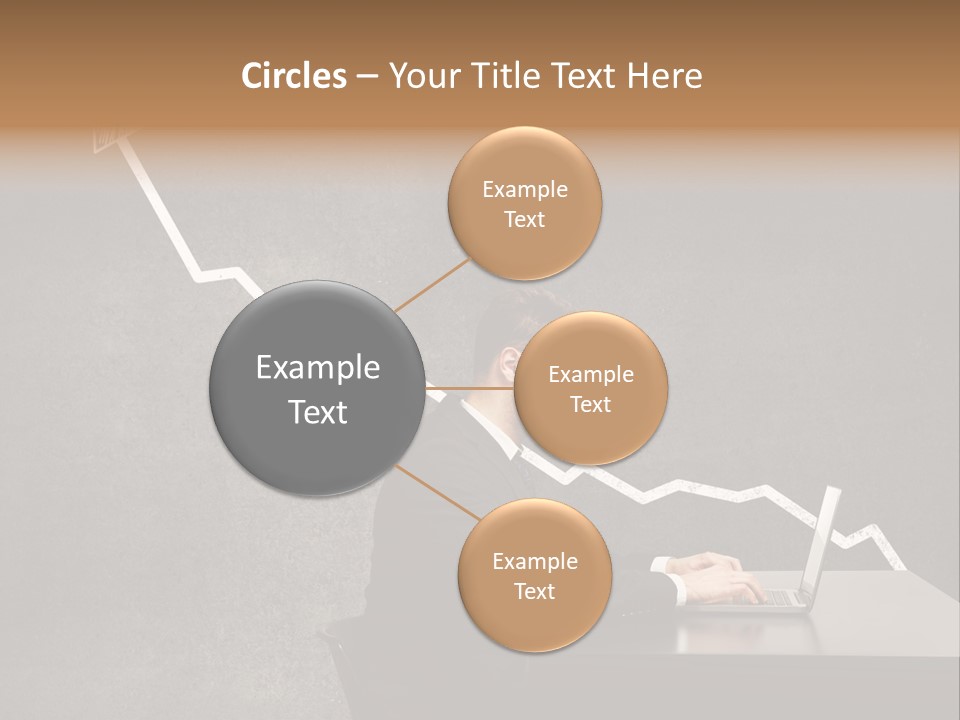 Circles – Your Title Text Here

Example Text

Example Text

Example Text

Example Text